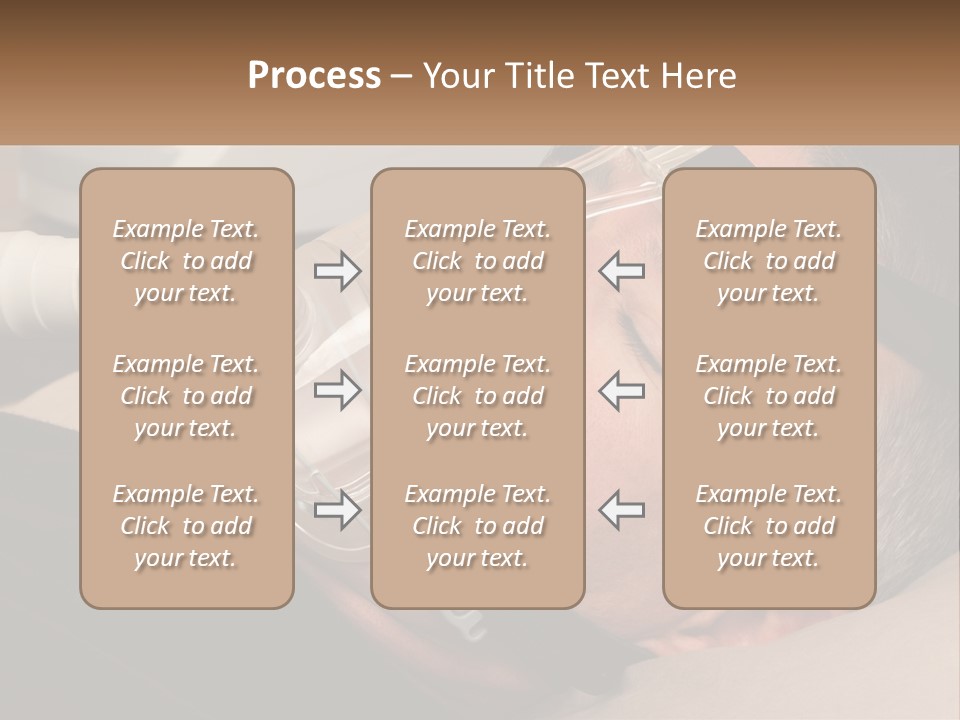 Process – Your Title Text Here

Example Text. Click to add your text.

Example Text. Click to add your text.

Example Text. Click to add your text.

Example Text. Click to add your text.

Example Text. Click to add your text.

Example Text. Click to add your text.

Example Text. Click to add your text.

Example Text. Click to add your text.

Example Text. Click to add your text.